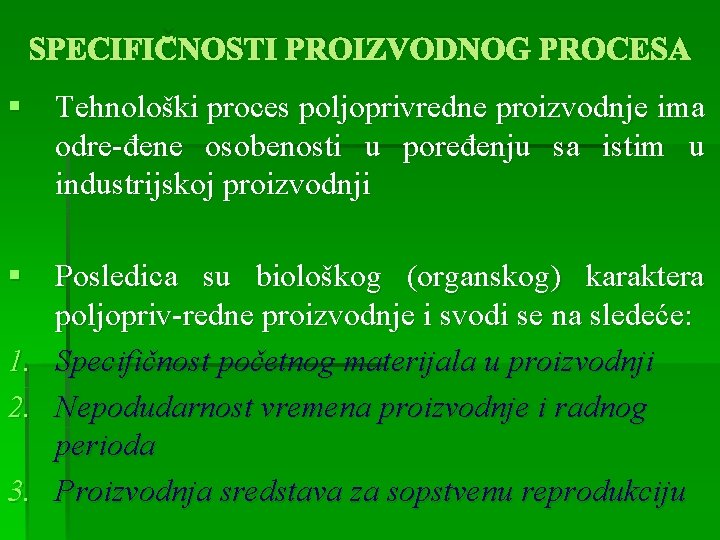 SPECIFIČNOSTI PROIZVODNOG PROCESA

▪ Tehnološki proces poljoprivredne proizvodnje ima odre-đene osobenosti u poređenju sa istim u industrijskoj proizvodnji

▪ Posledica su biološkog (organskog) karaktera poljopriv-redne proizvodnje i svodi se na sledeće:
1. Specifičnost početnog materijala u proizvodnji
2. Nepodudarnost vremena proizvodnje i radnog perioda
3. Proizvodnja sredstava za sopstvenu reprodukciju